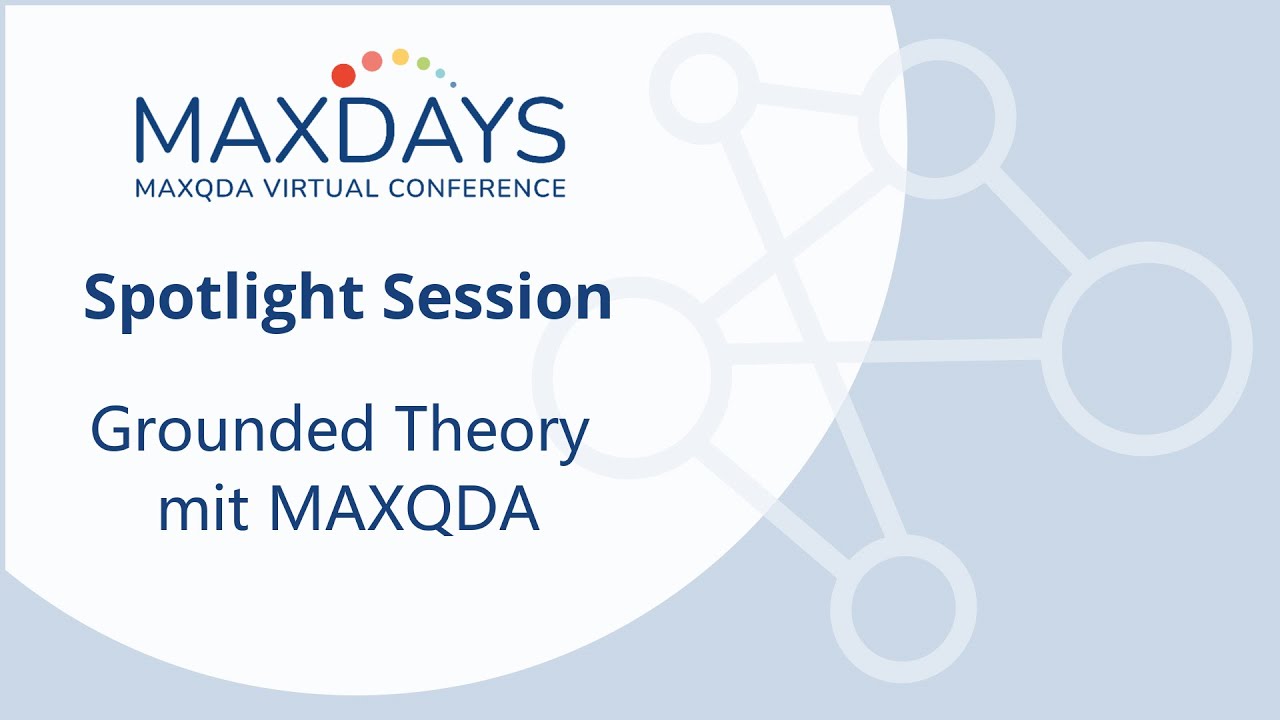 MAXDAYS
MAXQDA VIRTUAL CONFERENCE

Spotlight Session

Grounded Theory mit MAXQDA